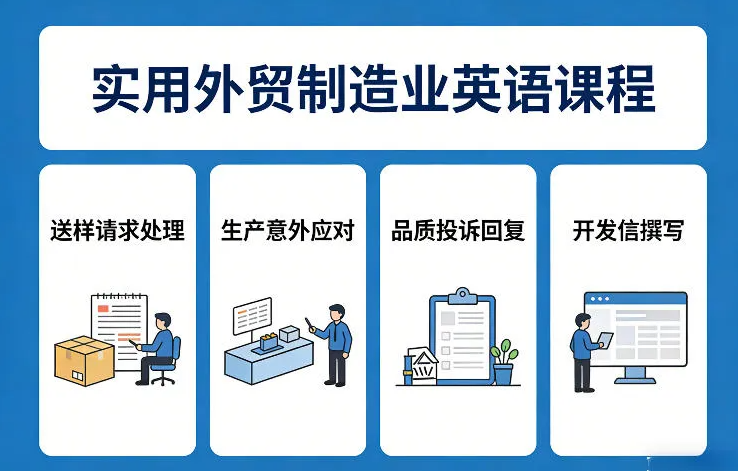 实用外贸制造业英语课程

送样请求处理

生产意外应对

品质投诉回复

开发信撰写